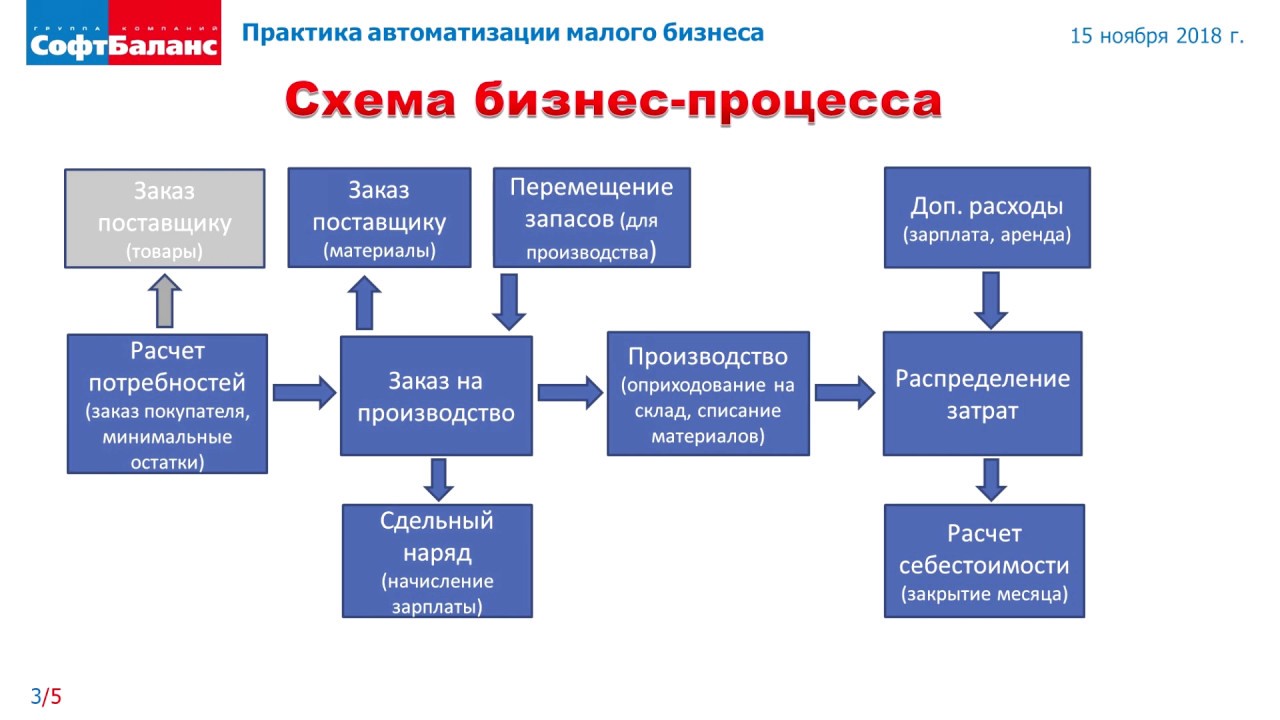 ГРУППА КОМПАНИЙ
СофтБаланс

Практика автоматизации малого бизнеса

15 ноября 2018 г.

Схема бизнес-процесса

Заказ поставщику (товары)

Заказ поставщику (материалы)

Перемещение запасов (для производства)

Доп. расходы (зарплата, аренда)

Расчет потребностей (заказ покупателя, минимальные остатки)

Заказ на производство

Производство (оприходование на склад, списание материалов)

Распределение затрат

Сдельный наряд (начисление зарплаты)

Расчет себестоимости (закрытие месяца)

3/5